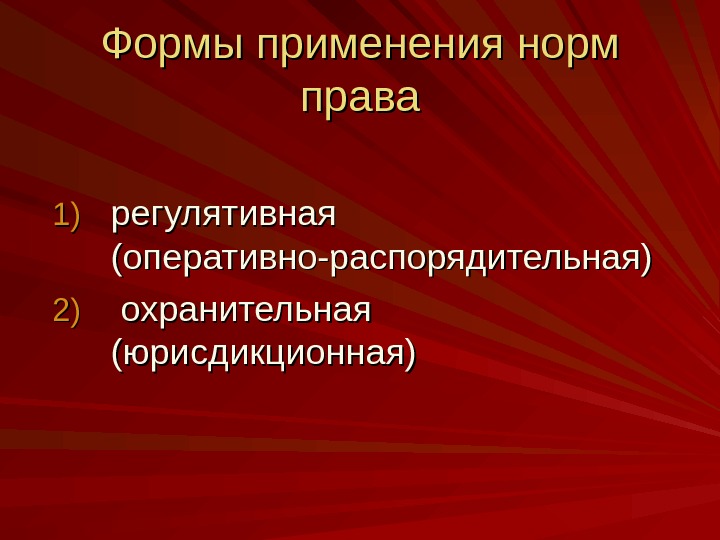 Формы применения норм права

1) регулятивная (оперативно-распорядительная)
2) охранительная (юрисдикционная)